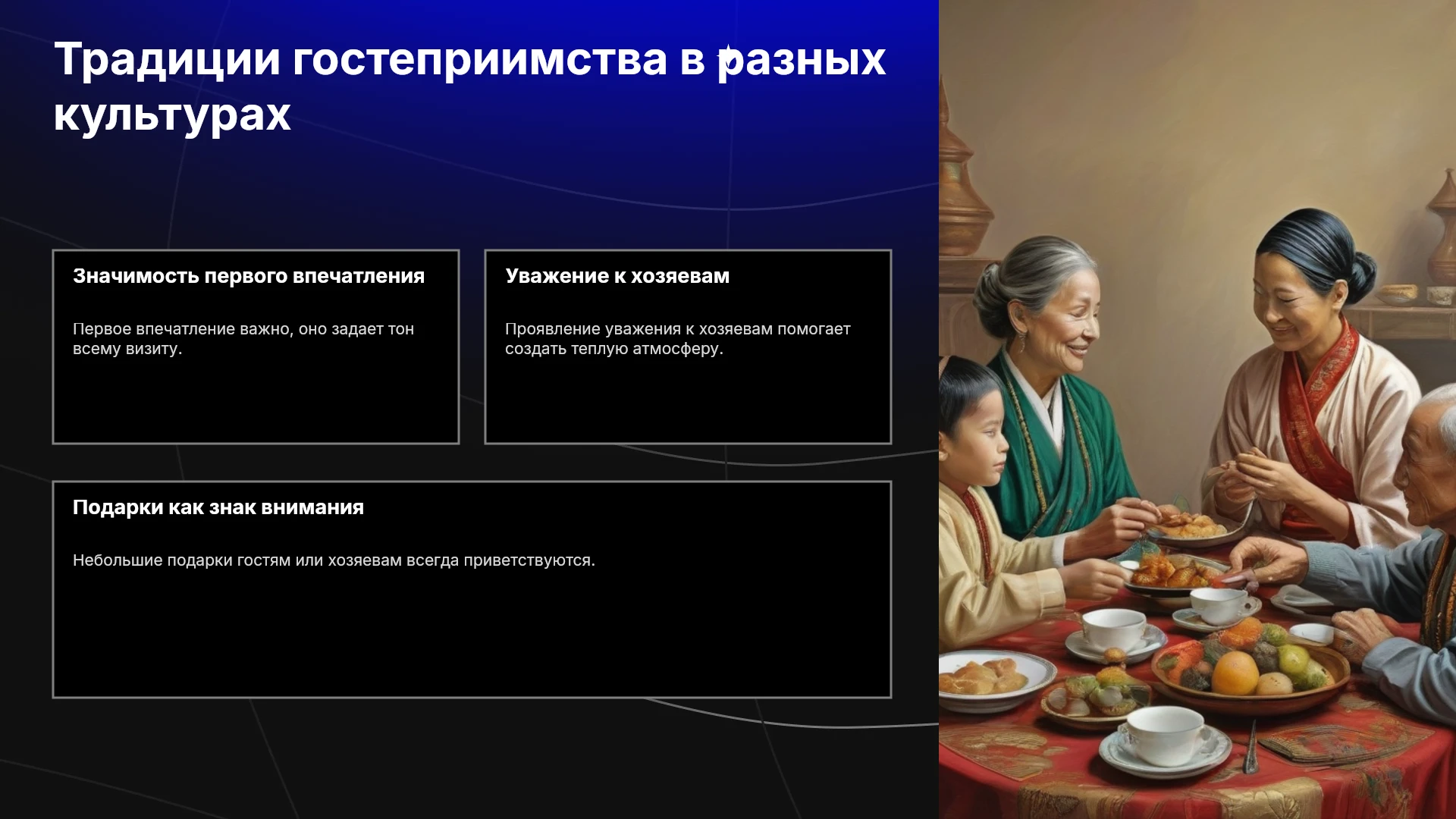 Традиции гостеприимства в разных культурах

Значимость первого впечатления

Первое впечатление важно, оно задает тон всему визиту.

Уважение к хозяевам

Проявление уважения к хозяевам помогает создать теплую атмосферу.

Подарки как знак внимания

Небольшие подарки гостям или хозяевам всегда приветствуются.